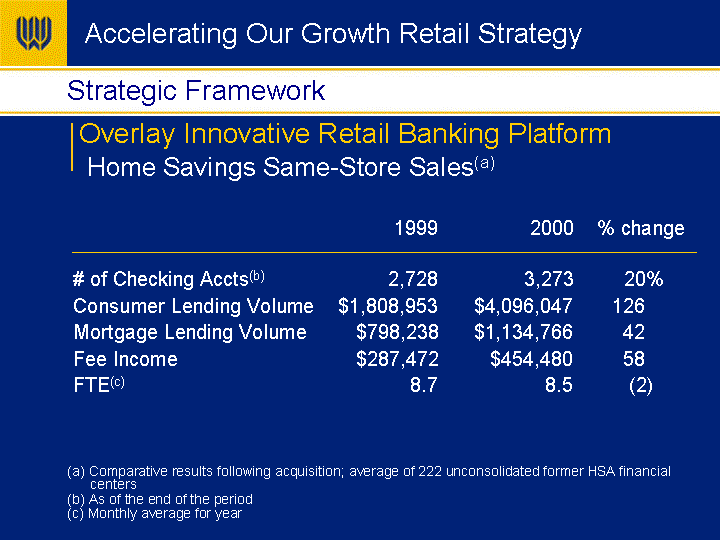 Accelerating Our Growth Retail Strategy

Strategic Framework

Overlay Innovative Retail Banking Platform

Home Savings Same-Store Sales$^{(a)}$

| | 1999 | 2000 | % change |
|---|---|---|---|
| # of Checking Accts$^{(b)}$ | 2,728 | 3,273 | 20% |
| Consumer Lending Volume | \$1,808,953 | \$4,096,047 | 126 |
| Mortgage Lending Volume | \$798,238 | \$1,134,766 | 42 |
| Fee Income | \$287,472 | \$454,480 | 58 |
| FTE$^{(c)}$ | 8.7 | 8.5 | (2) |

(a) Comparative results following acquisition; average of 222 unconsolidated former HSA financial centers
(b) As of the end of the period
(c) Monthly average for year